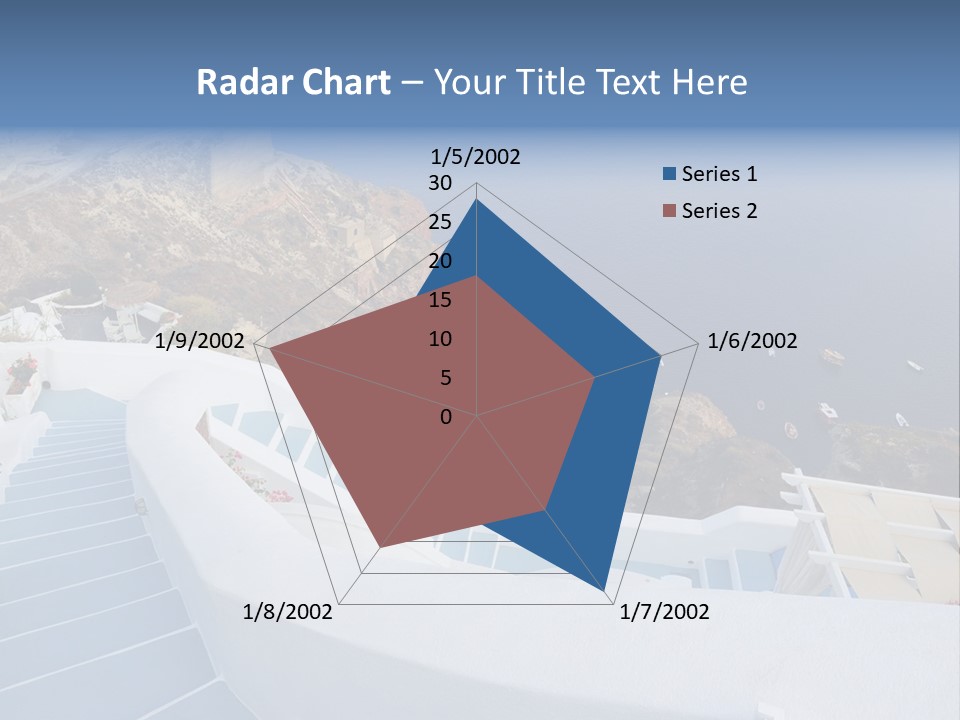 Radar Chart – Your Title Text Here

1/5/2002
30
25
20
15
10
5
0
1/6/2002
1/7/2002
1/8/2002
1/9/2002

Series 1
Series 2